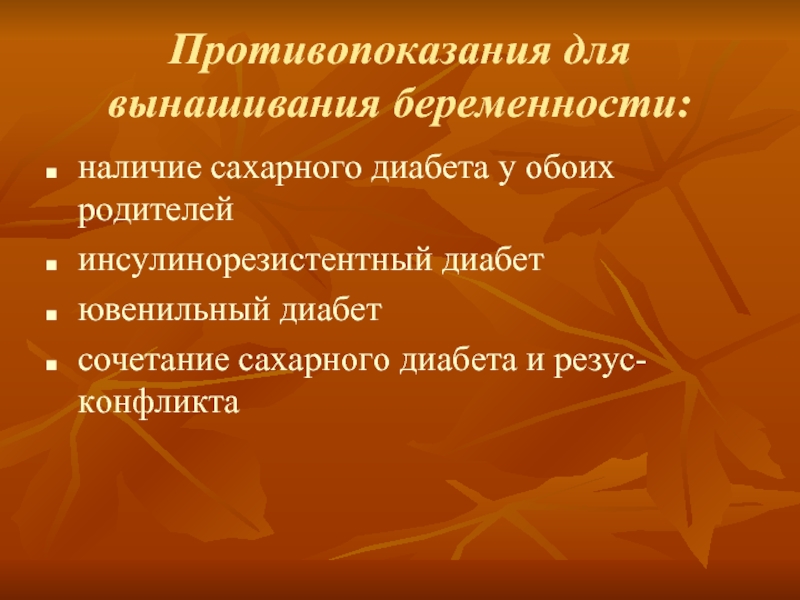 Противопоказания для вынашивания беременности:

- наличие сахарного диабета у обоих родителей
- инсулинорезистентный диабет
- ювенильный диабет
- сочетание сахарного диабета и резус-конфликта